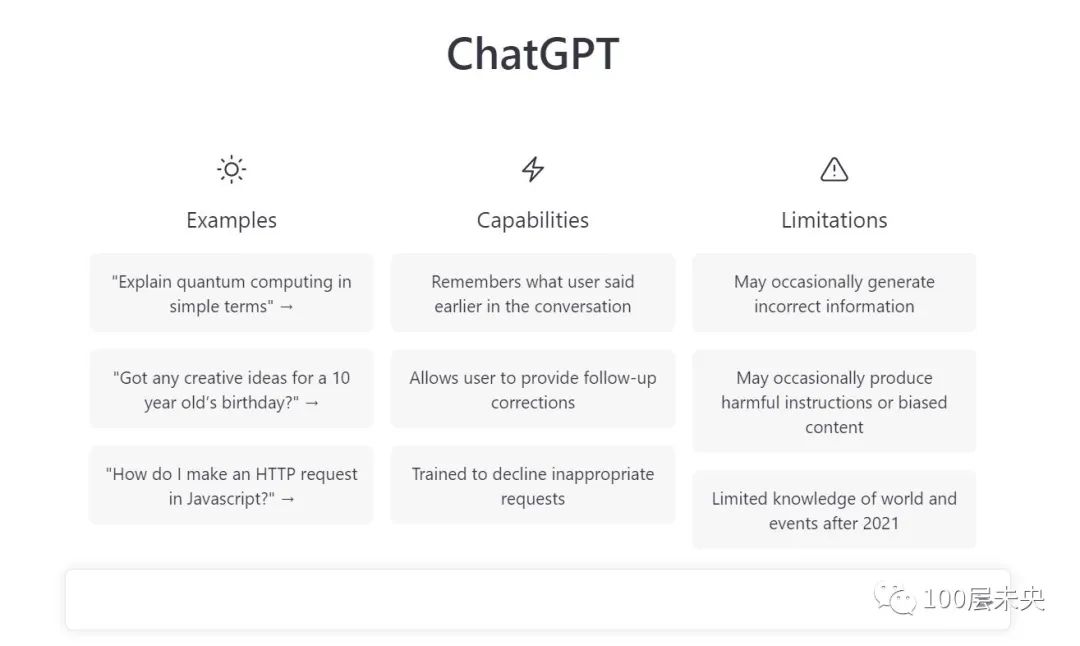 ChatGPT

Examples

"Explain quantum computing in simple terms" →

"Got any creative ideas for a 10 year old's birthday?" →

"How do I make an HTTP request in Javascript?" →

Capabilities

Remembers what user said earlier in the conversation

Allows user to provide follow-up corrections

Trained to decline inappropriate requests

Limitations

May occasionally generate incorrect information

May occasionally produce harmful instructions or biased content

Limited knowledge of world and events after 2021

100层未央